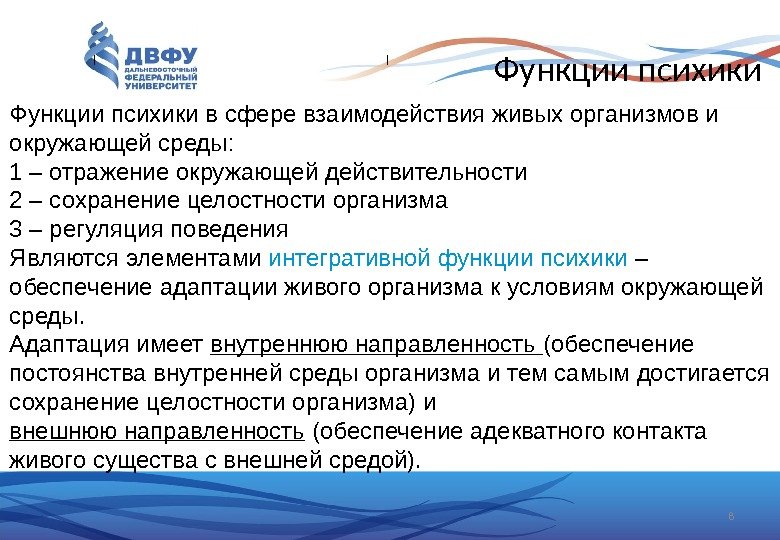 ДВФУ
ДАЛЬНЕВОСТОЧНЫЙ
ФЕДЕРАЛЬНЫЙ
УНИВЕРСИТЕТ

Функции психики

Функции психики в сфере взаимодействия живых организмов и окружающей среды:
1 – отражение окружающей действительности
2 – сохранение целостности организма
3 – регуляция поведения
Являются элементами интегративной функции психики – обеспечение адаптации живого организма к условиям окружающей среды.
Адаптация имеет внутреннюю направленность (обеспечение постоянства внутренней среды организма и тем самым достигается сохранение целостности организма) и
внешнюю направленность (обеспечение адекватного контакта живого существа с внешней средой).

8